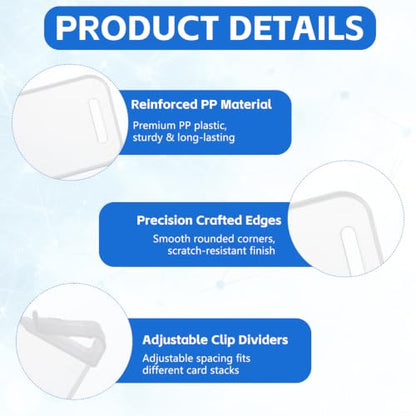 PRODUCT DETAILS

Reinforced PP Material

Premium PP plastic, sturdy & long-lasting

Precision Crafted Edges

Smooth rounded corners, scratch-resistant finish

Adjustable Clip Dividers

Adjustable spacing fits different card stacks